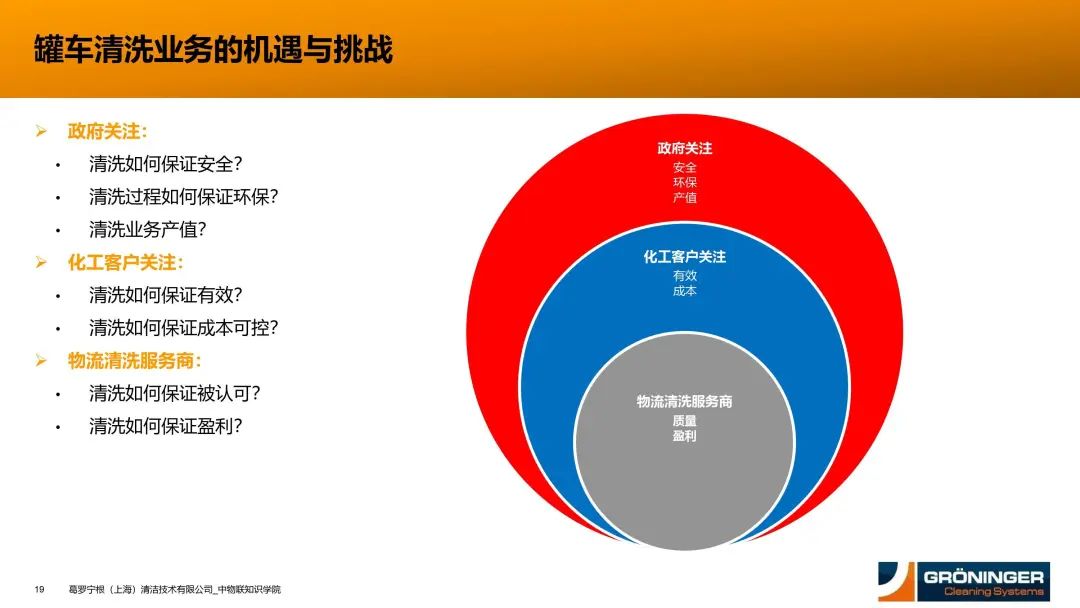 罐车清洗业务的机遇与挑战

➢ 政府关注：
• 清洗如何保证安全？
• 清洗过程如何保证环保？
• 清洗业务产值？
➢ 化工客户关注：
• 清洗如何保证有效？
• 清洗如何保证成本可控？
➢ 物流清洗服务商：
• 清洗如何保证被认可？
• 清洗如何保证盈利？

政府关注
安全
环保
产值

化工客户关注
有效
成本

物流清洗服务商
质量
盈利

19 葛罗宁根（上海）清洁技术有限公司_中物联知识学院

GRÖNINGER
Cleaning Systems